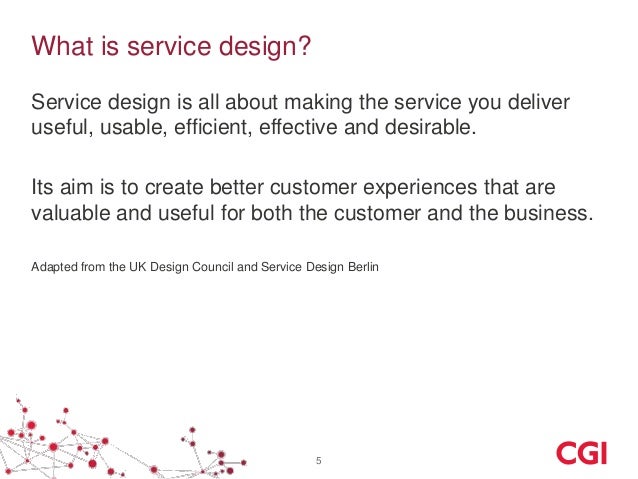 What is service design?

Service design is all about making the service you deliver useful, usable, efficient, effective and desirable.

Its aim is to create better customer experiences that are valuable and useful for both the customer and the business.

Adapted from the UK Design Council and Service Design Berlin

5

CGI